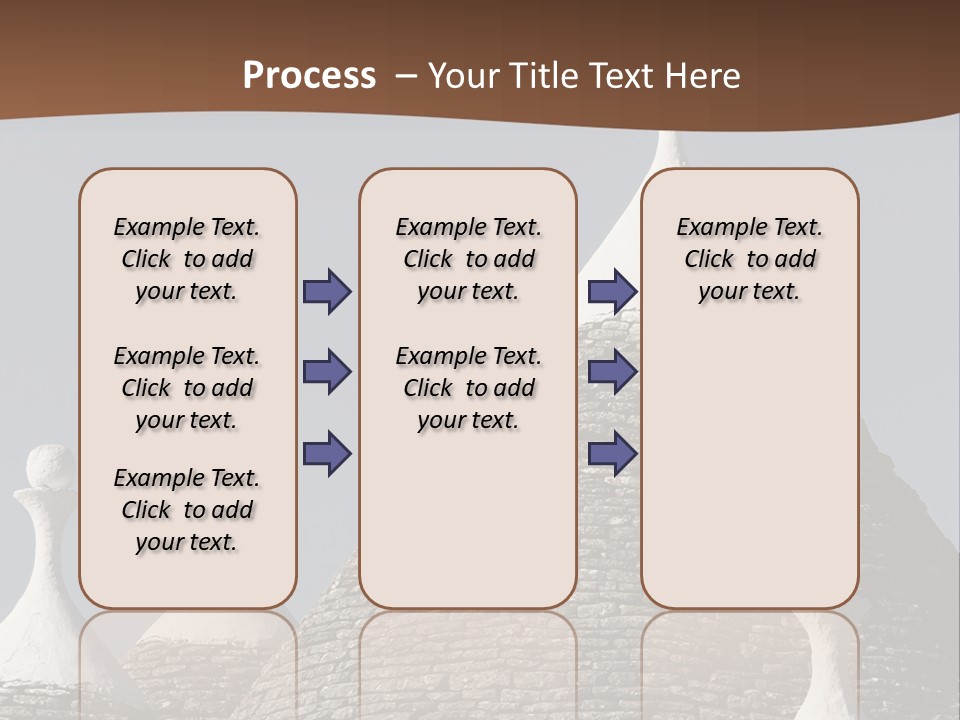 Process – Your Title Text Here

Example Text. Click to add your text.

Example Text. Click to add your text.

Example Text. Click to add your text.

Example Text. Click to add your text.

Example Text. Click to add your text.

Example Text. Click to add your text.